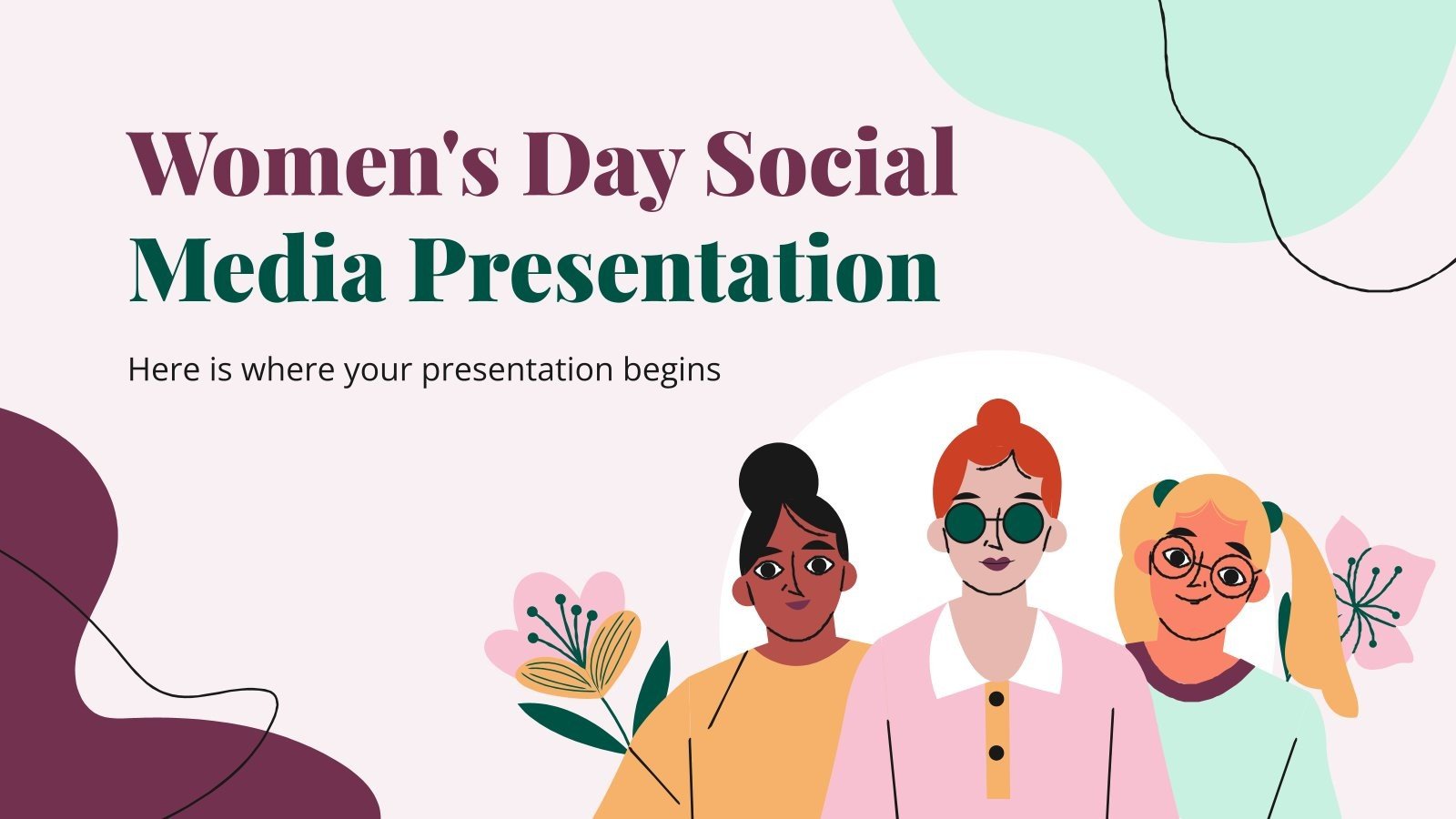 Women's Day Social Media Presentation

Here is where your presentation begins